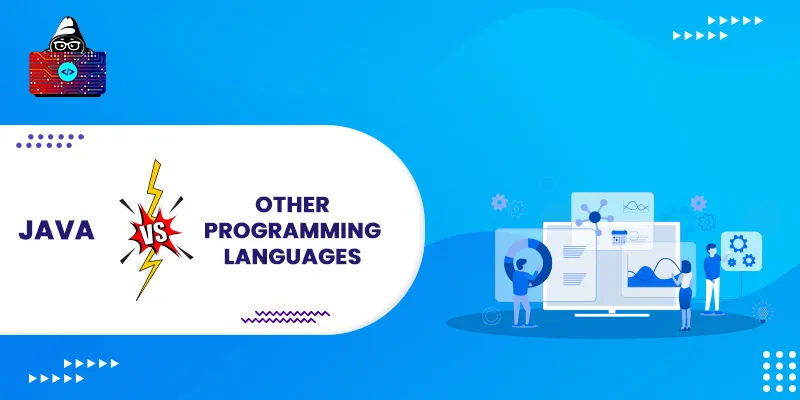 </>

JAVA VS OTHER PROGRAMMING LANGUAGES